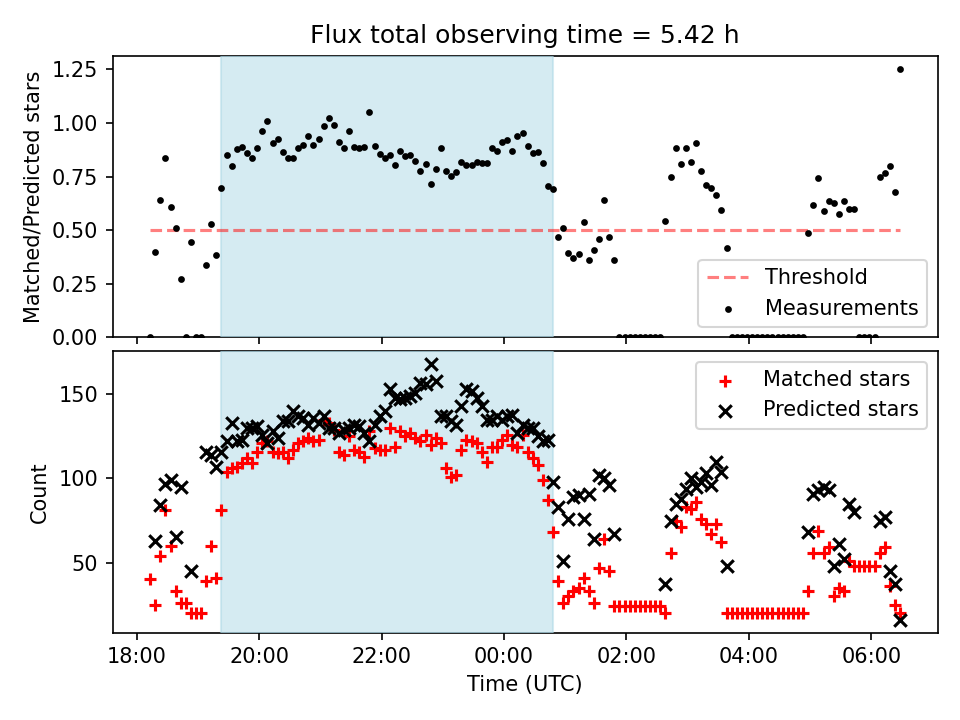 Flux total observing time = 5.42 h

Matched/Predicted stars

1.25
1.00
0.75
0.50
0.25
0.00

Threshold
Measurements

Count

150
100
50

Matched stars
Predicted stars

18:00
20:00
22:00
00:00
02:00
04:00
06:00

Time (UTC)